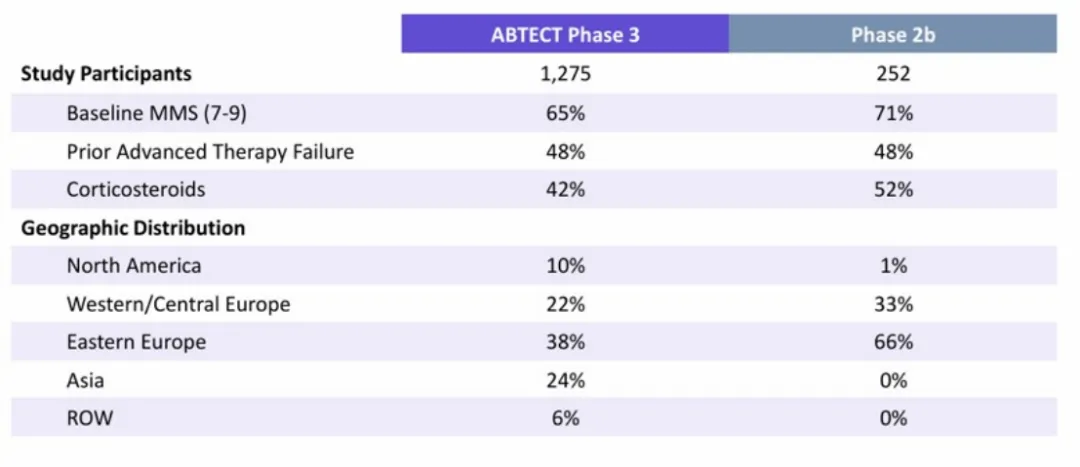 | | ABTECT Phase 3 | Phase 2b |
|---|---|---|
| **Study Participants** | 1,275 | 252 |
| Baseline MMS (7-9) | 65% | 71% |
| Prior Advanced Therapy Failure | 48% | 48% |
| Corticosteroids | 42% | 52% |
| **Geographic Distribution** | | |
| North America | 10% | 1% |
| Western/Central Europe | 22% | 33% |
| Eastern Europe | 38% | 66% |
| Asia | 24% | 0% |
| ROW | 6% | 0% |